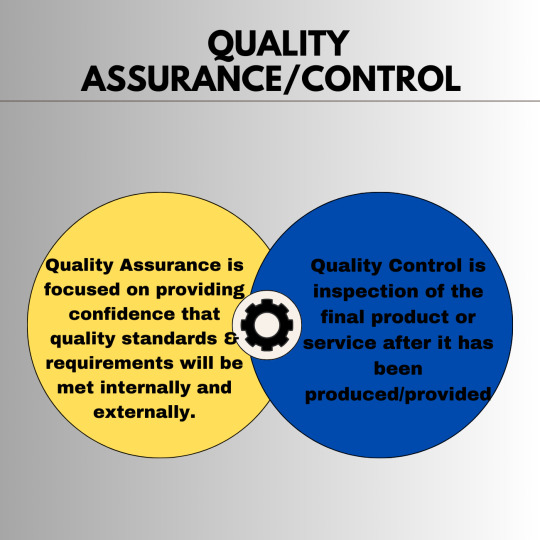 QUALITY ASSURANCE/CONTROL

Quality Assurance is focused on providing confidence that quality standards & requirements will be met internally and externally.

Quality Control is inspection of the final product or service after it has been produced/provided